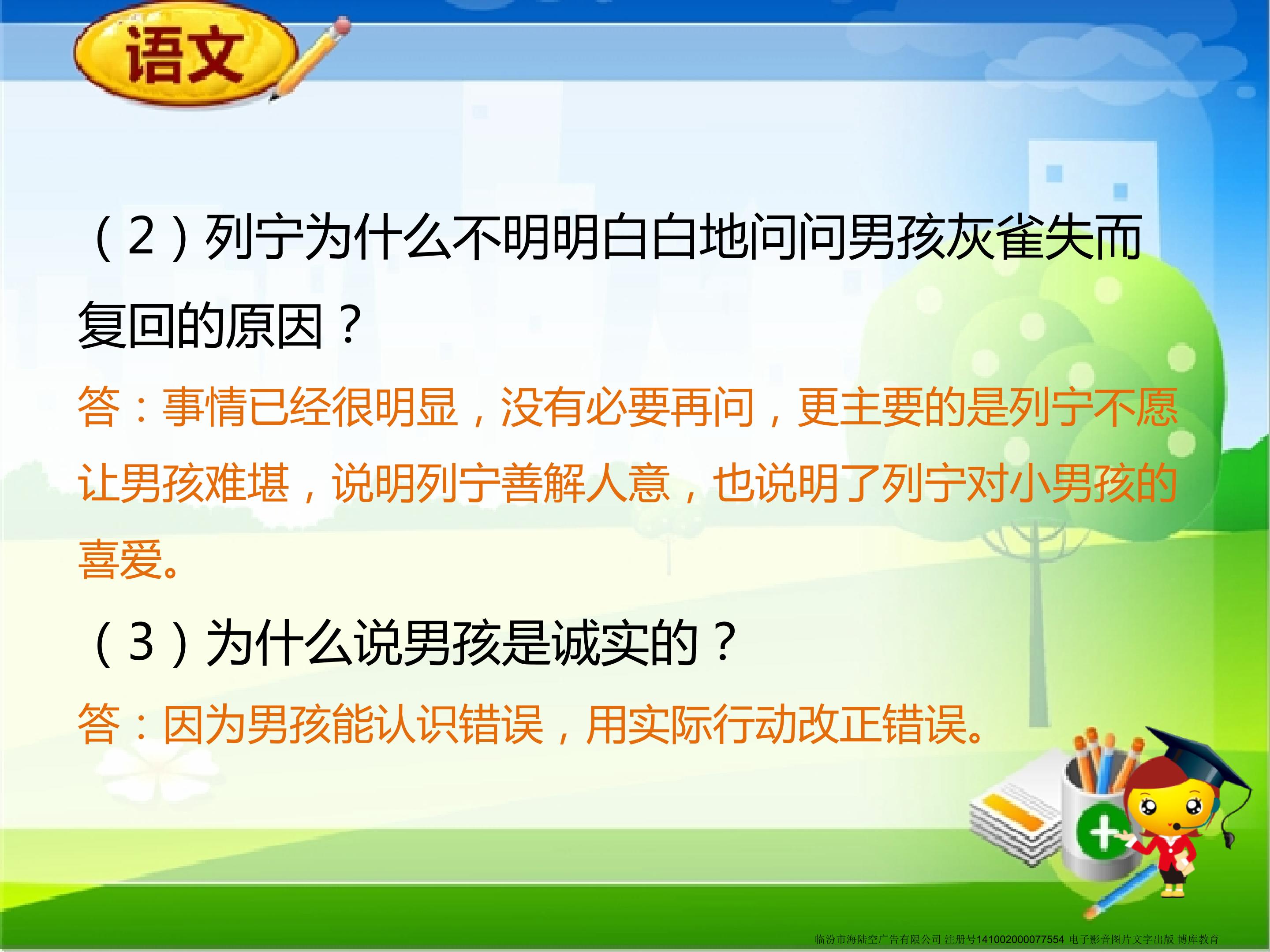 语文

（2）列宁为什么不明明白白地问问男孩灰雀失而复回的原因？

答：事情已经很明显，没有必要再问，更主要的是列宁不愿让男孩难堪，说明列宁善解人意，也说明了列宁对小男孩的喜爱。

（3）为什么说男孩是诚实的？

答：因为男孩能认识错误，用实际行动改正错误。

临汾市海陆空广告有限公司 注册号141002000077554 电子影音图片文字出版 博库教育